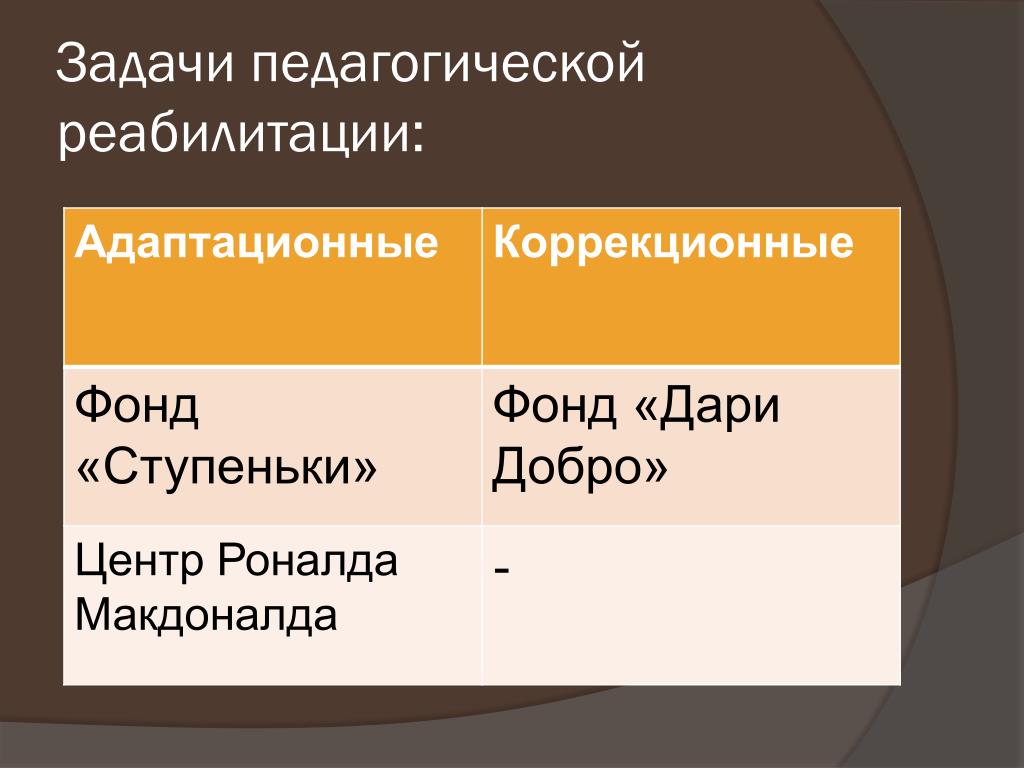 Задачи педагогической реабилитации:

| Адаптационные | Коррекционные |
|---|---|
| Фонд «Ступеньки» | Фонд «Дари Добро» |
| Центр Роналда Макдоналда | - |